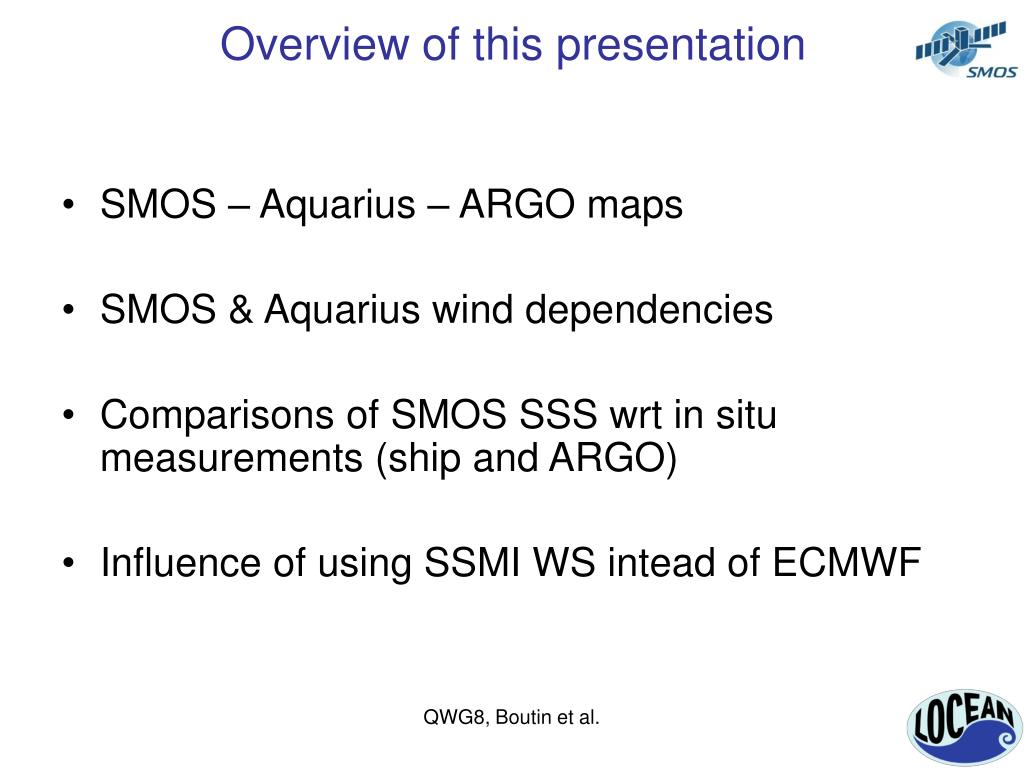 Overview of this presentation

SMOS

• SMOS – Aquarius – ARGO maps

• SMOS & Aquarius wind dependencies

• Comparisons of SMOS SSS wrt in situ measurements (ship and ARGO)

• Influence of using SSMI WS intead of ECMWF

QWG8, Boutin et al.

LOCEAN